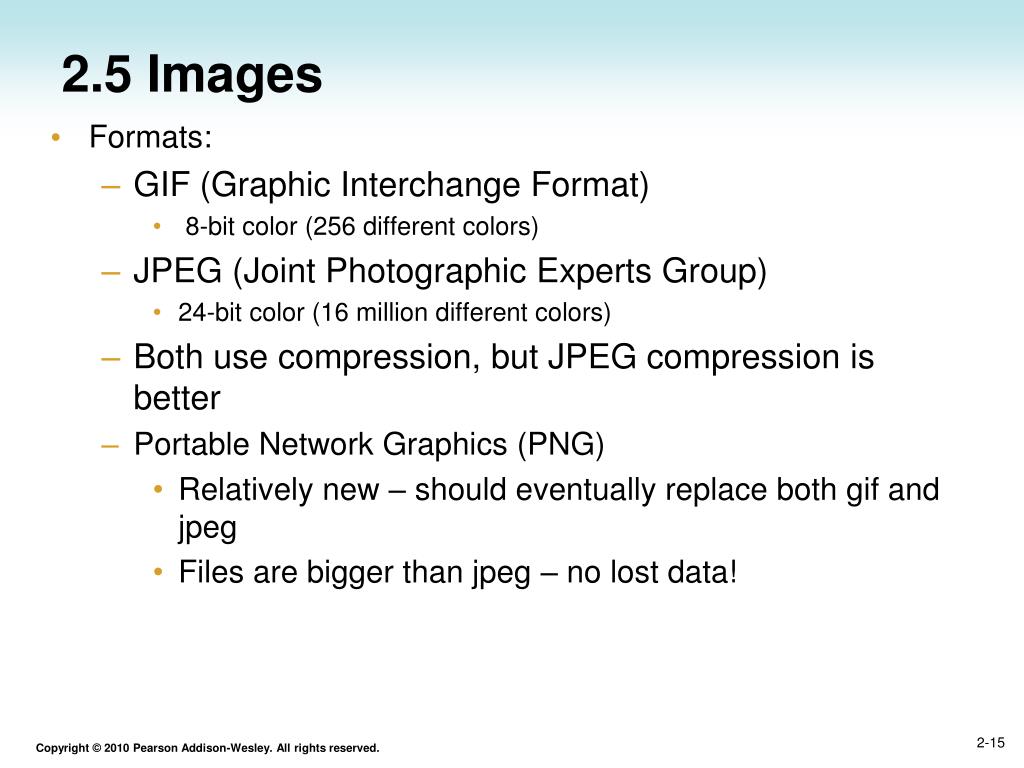 2.5 Images

• Formats:
– GIF (Graphic Interchange Format)
• 8-bit color (256 different colors)
– JPEG (Joint Photographic Experts Group)
• 24-bit color (16 million different colors)
– Both use compression, but JPEG compression is better
– Portable Network Graphics (PNG)
• Relatively new – should eventually replace both gif and jpeg
• Files are bigger than jpeg – no lost data!

Copyright © 2010 Pearson Addison-Wesley. All rights reserved.

2-15